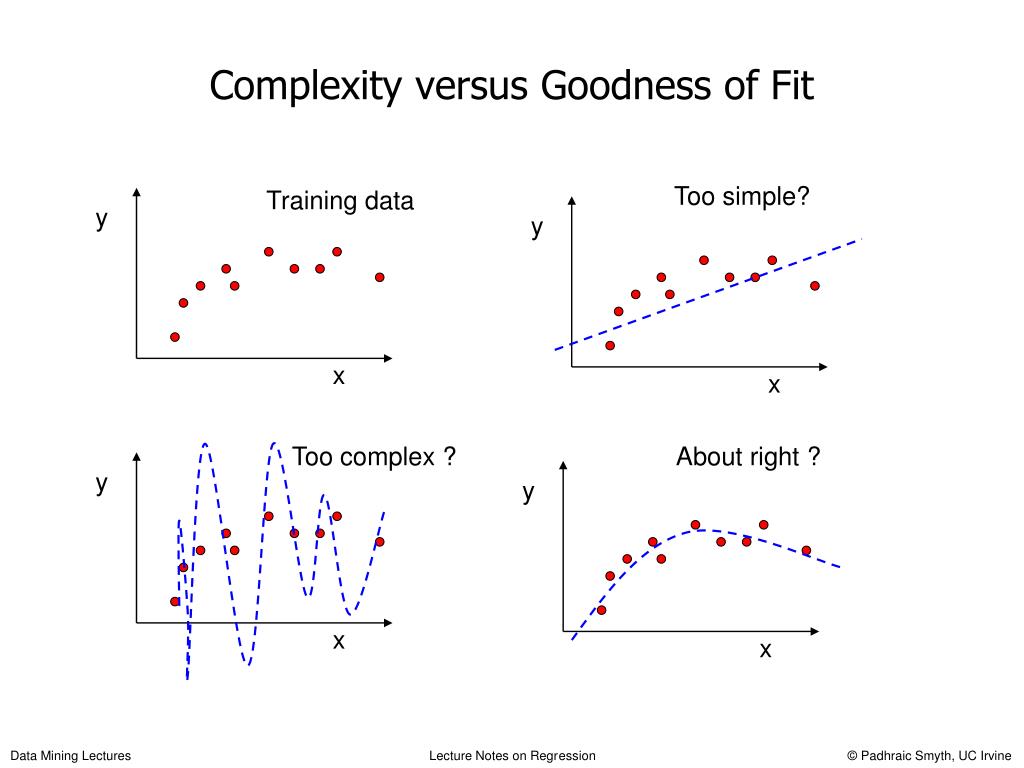 Complexity versus Goodness of Fit

Training data

y

x

Too simple?

y

x

Too complex ?

y

x

About right ?

y

x

Data Mining Lectures

Lecture Notes on Regression

© Padhraic Smyth, UC Irvine